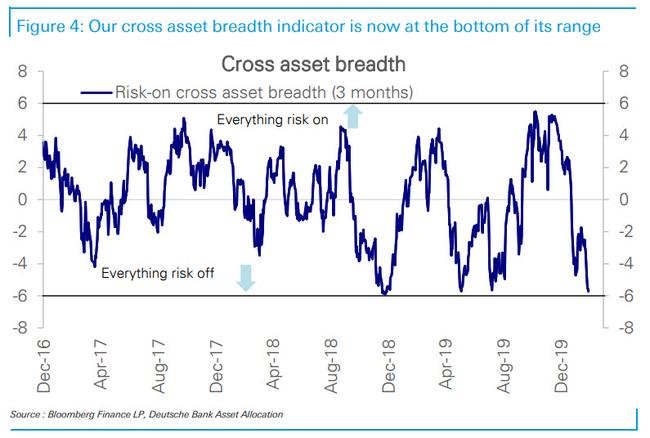 Figure 4: Our cross asset breadth indicator is now at the bottom of its range

Cross asset breadth

Risk-on cross asset breadth (3 months)

Everything risk on

Everything risk off

8
6
4
2
0
-2
-4
-6
-8

8
6
4
2
0
-2
-4
-6
-8

Dec-16
Apr-17
Aug-17
Dec-17
Apr-18
Aug-18
Dec-18
Apr-19
Aug-19
Dec-19

Source : Bloomberg Finance LP, Deutsche Bank Asset Allocation